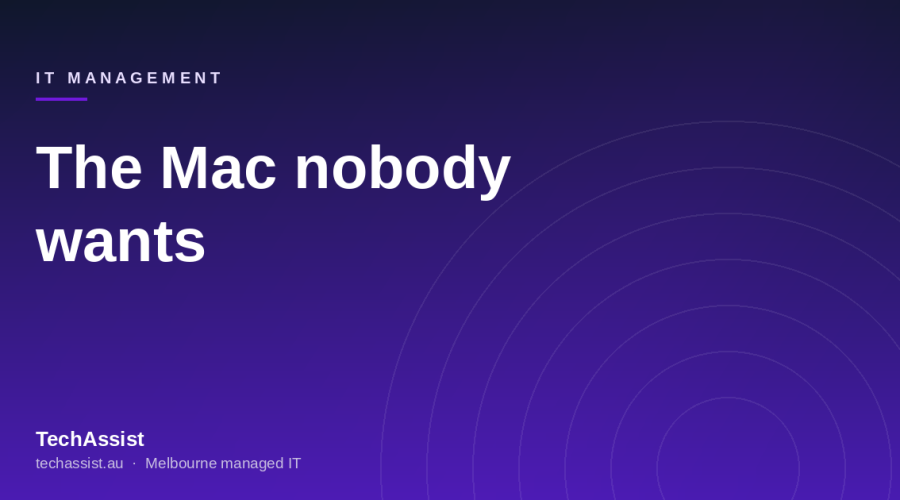 IT MANAGEMENT

The Mac nobody wants

TechAssist

techassist.au · Melbourne managed IT